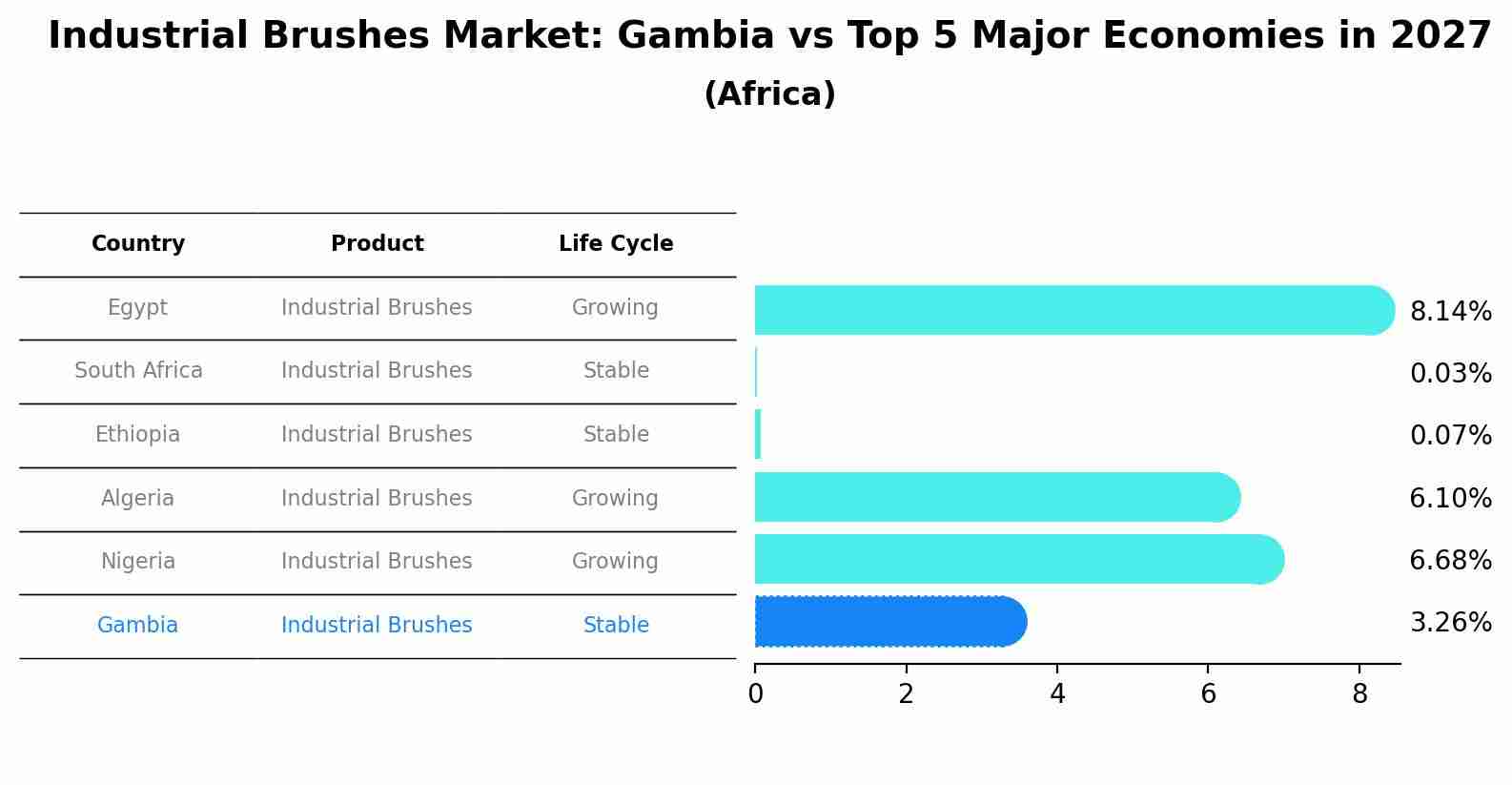 Industrial Brushes Market: Gambia vs Top 5 Major Economies in 2027
(Africa)

| Country | Product | Life Cycle |
|---|---|---|
| Egypt | Industrial Brushes | Growing |
| South Africa | Industrial Brushes | Stable |
| Ethiopia | Industrial Brushes | Stable |
| Algeria | Industrial Brushes | Growing |
| Nigeria | Industrial Brushes | Growing |
| Gambia | Industrial Brushes | Stable |

8.14%
0.03%
0.07%
6.10%
6.68%
3.26%

0 2 4 6 8